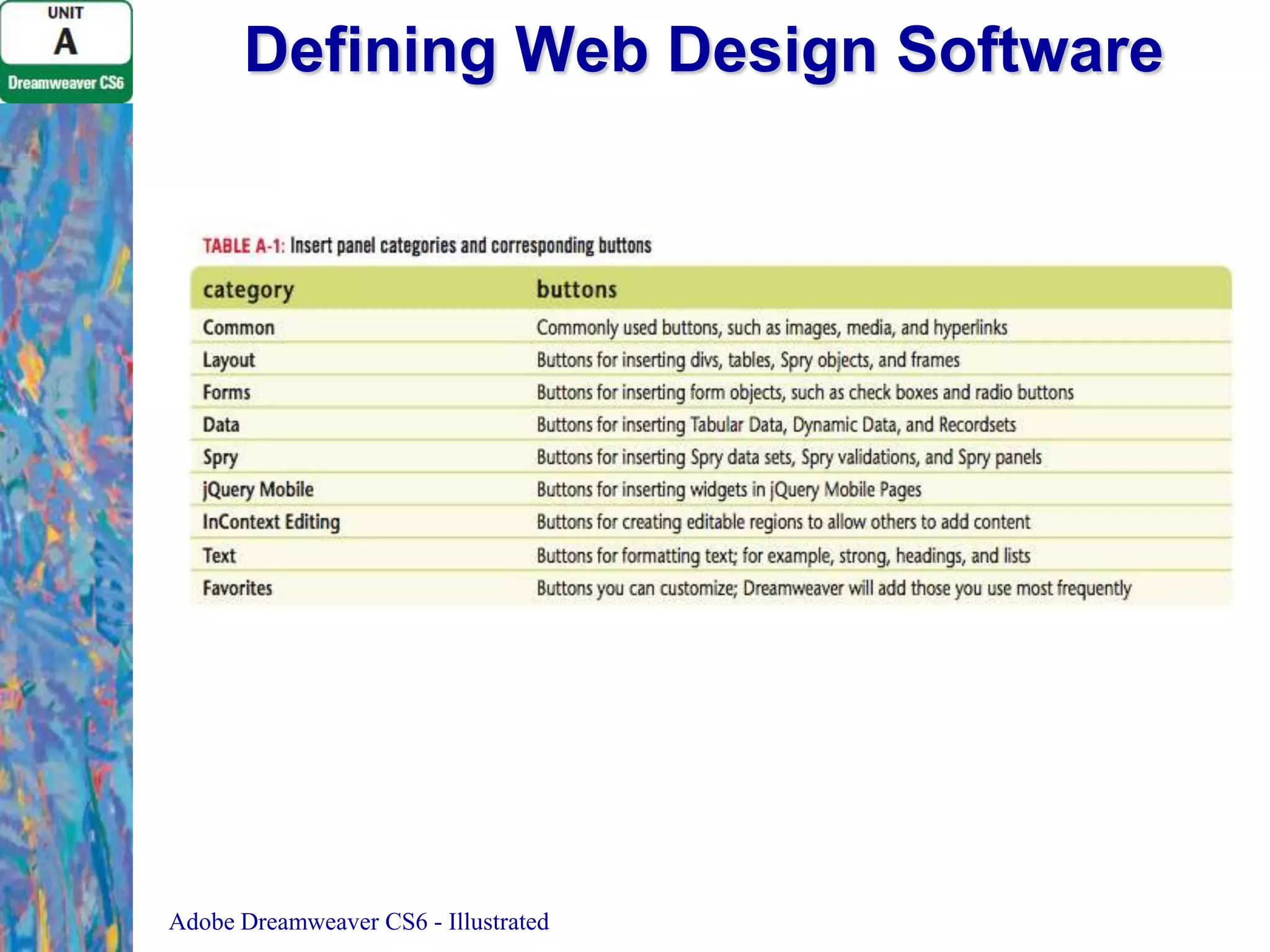 UNIT
A
Dreamweaver CS6

Defining Web Design Software

TABLE A-1: Insert panel categories and corresponding buttons

| category | buttons |
|---|---|
| Common | Commonly used buttons, such as images, media, and hyperlinks |
| Layout | Buttons for inserting divs, tables, Spry objects, and frames |
| Forms | Buttons for inserting form objects, such as check boxes and radio buttons |
| Data | Buttons for inserting Tabular Data, Dynamic Data, and Recordsets |
| Spry | Buttons for inserting Spry data sets, Spry validations, and Spry panels |
| jQuery Mobile | Buttons for inserting widgets in jQuery Mobile Pages |
| InContext Editing | Buttons for creating editable regions to allow others to add content |
| Text | Buttons for formatting text; for example, strong, headings, and lists |
| Favorites | Buttons you can customize; Dreamweaver will add those you use most frequently |

Adobe Dreamweaver CS6 - Illustrated